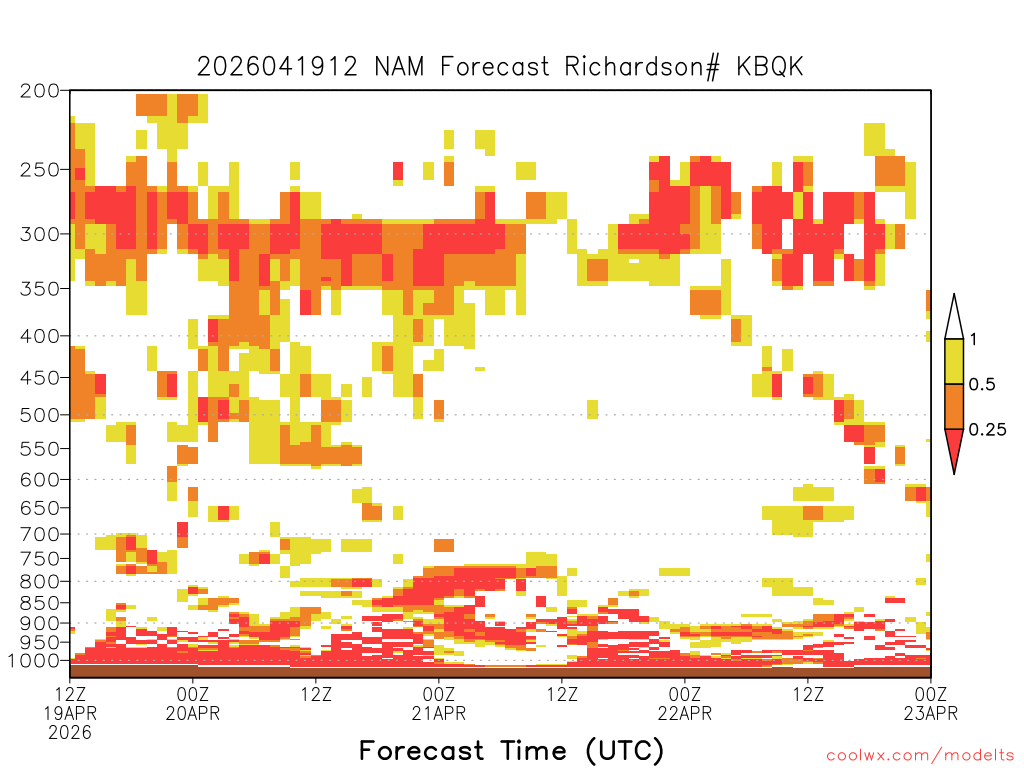 2026041912 NAM Forecast Richardson# KBQK

200
250
300
350
400
450
500
550
600
650
700
750
800
850
900
950
1000

1
0.5
0.25

12Z 19APR 2026
00Z 20APR
12Z
00Z 21APR
12Z
00Z 22APR
12Z
00Z 23APR

Forecast Time (UTC)

coolwx.com/modelts